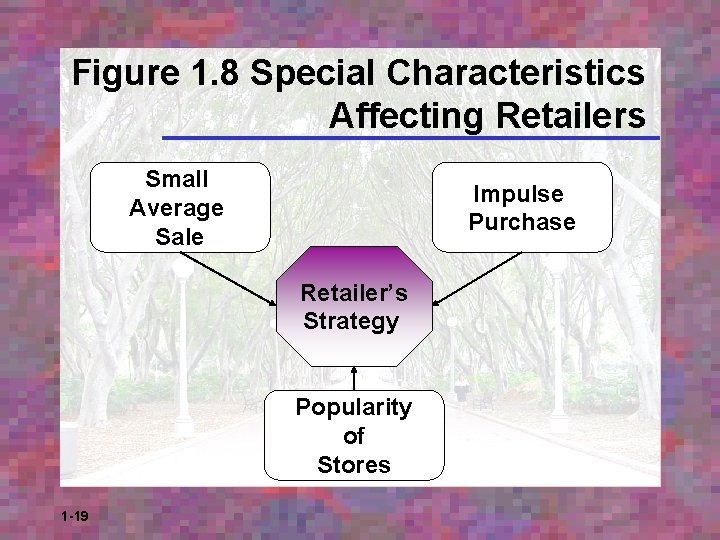 Figure 1.8 Special Characteristics Affecting Retailers

Small Average Sale

Impulse Purchase

Retailer's Strategy

Popularity of Stores

1-19